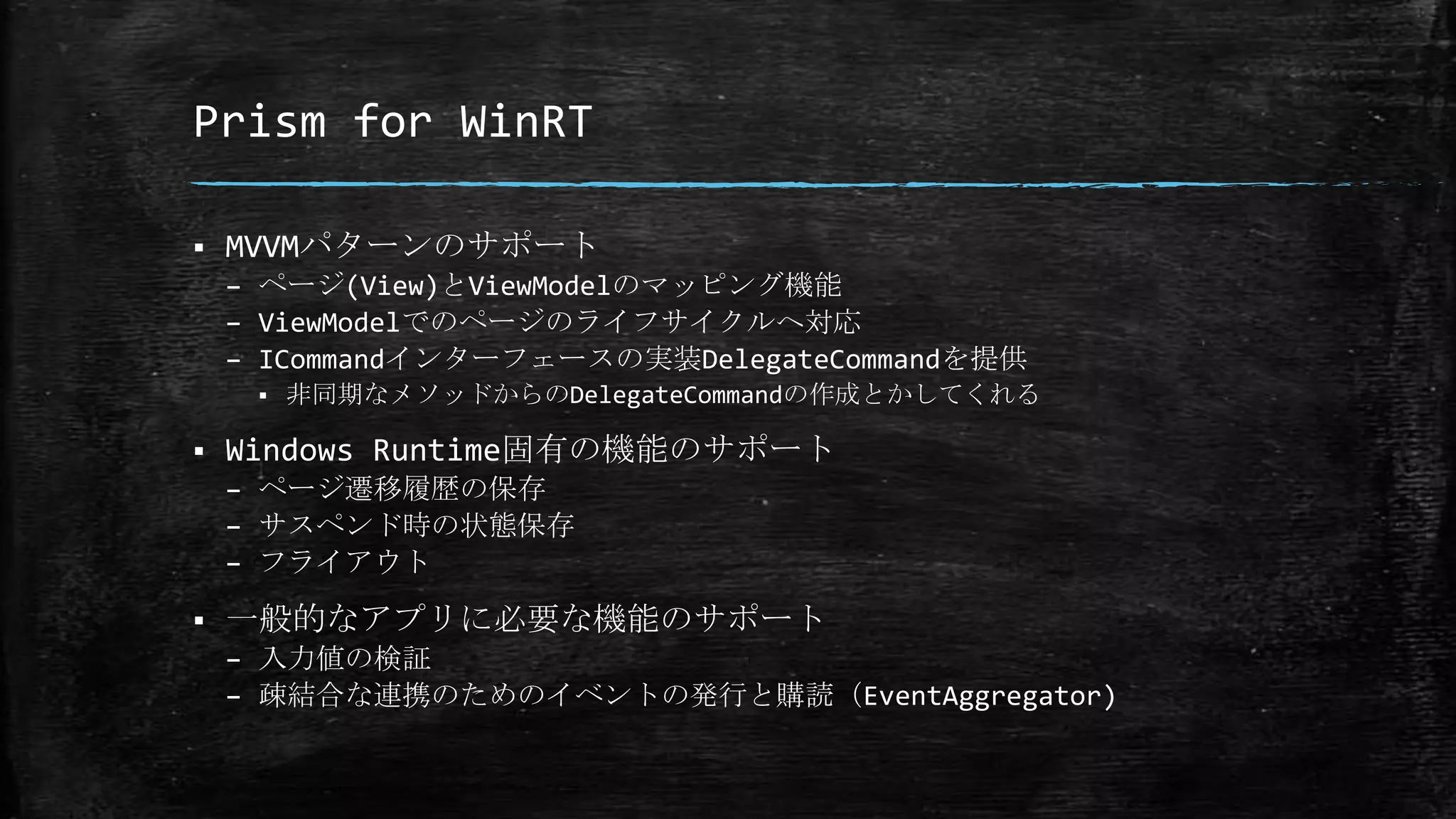 Prism for WinRT

▪ MVVMパターンのサポート
– ページ(View)とViewModelのマッピング機能
– ViewModelでのページのライフサイクルへ対応
– ICommandインターフェースの実装DelegateCommandを提供
▪ 非同期なメソッドからのDelegateCommandの作成とかしてくれる

▪ Windows Runtime固有の機能のサポート
– ページ遷移履歴の保存
– サスペンド時の状態保存
– フライアウト

▪ 一般的なアプリに必要な機能のサポート
– 入力値の検証
– 疎結合な連携のためのイベントの発行と購読（EventAggregator)